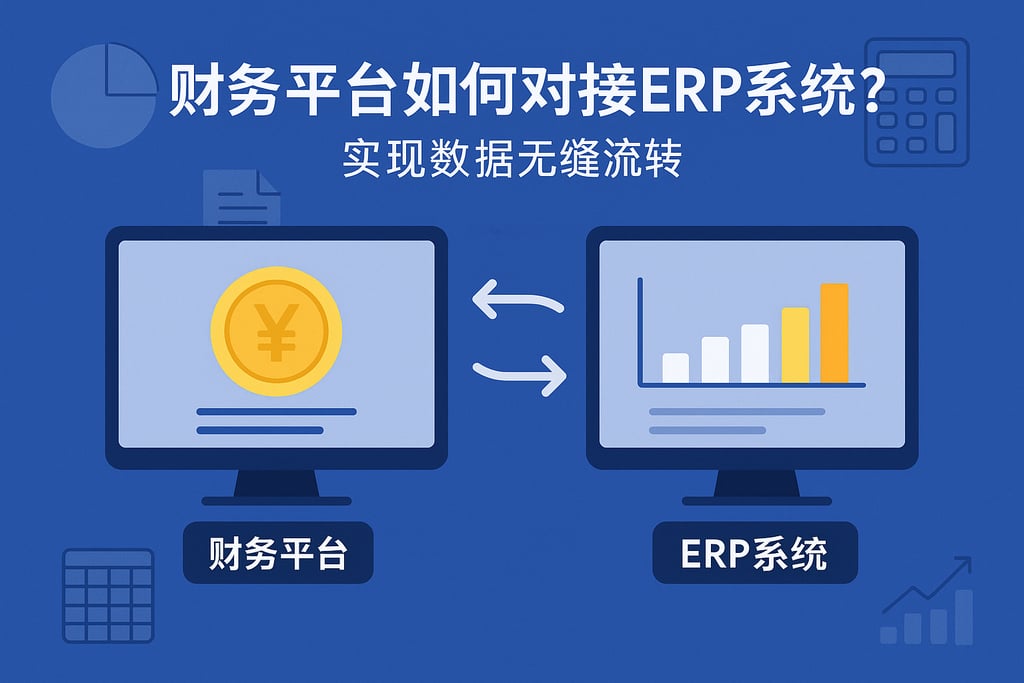 财务平台如何对接ERP系统？
实现数据无缝流转

¥

财务平台

ERP系统